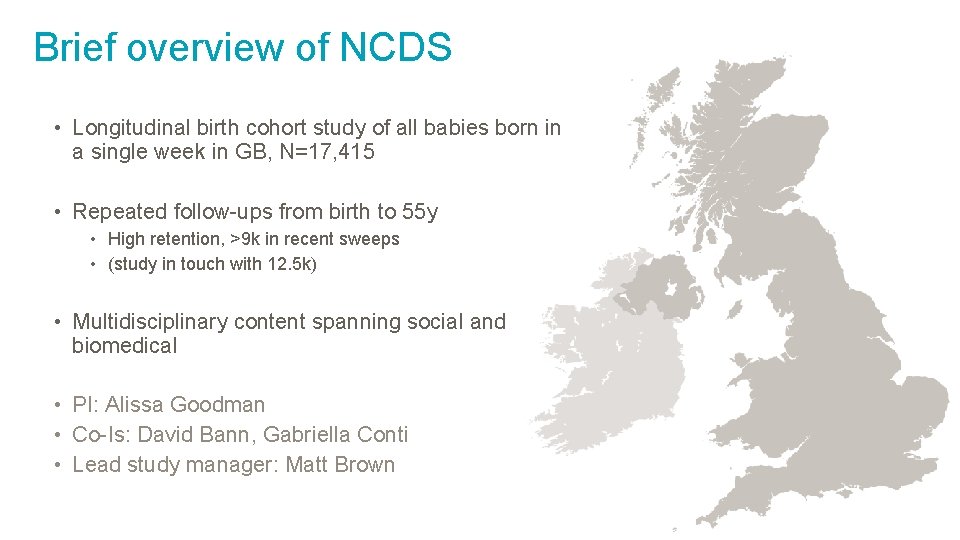 Brief overview of NCDS

• Longitudinal birth cohort study of all babies born in a single week in GB, N=17,415

• Repeated follow-ups from birth to 55y
  • High retention, >9k in recent sweeps
  • (study in touch with 12.5k)

• Multidisciplinary content spanning social and biomedical

• PI: Alissa Goodman
• Co-Is: David Bann, Gabriella Conti
• Lead study manager: Matt Brown